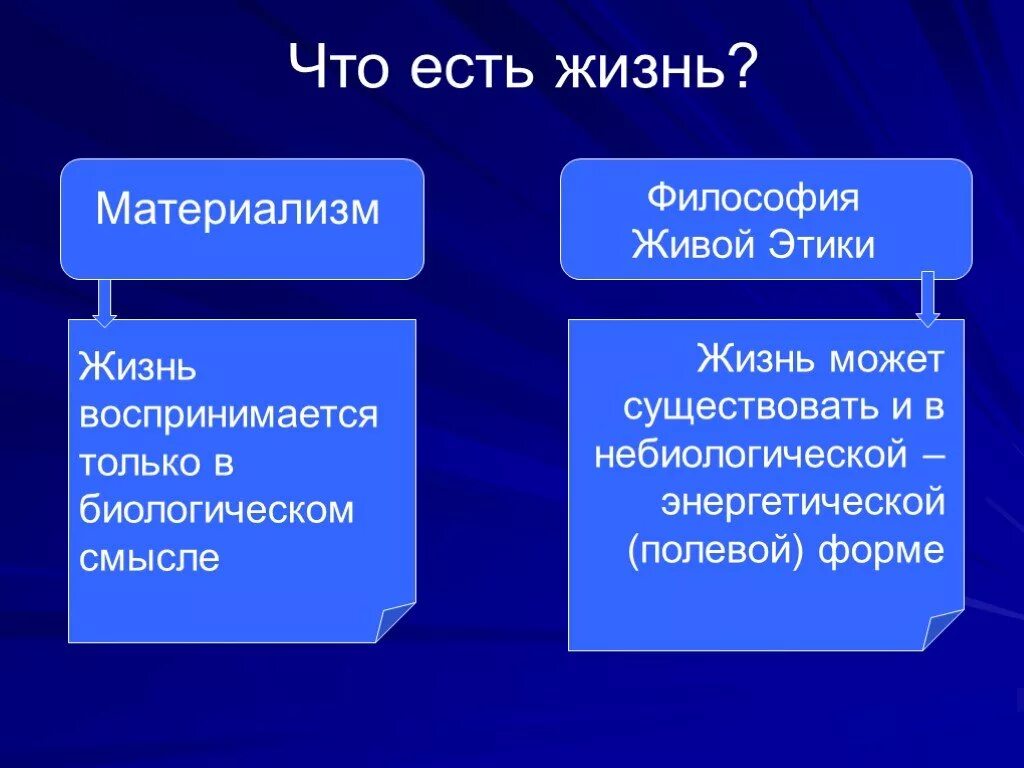 Что есть жизнь?

Материализм

Жизнь воспринимается только в биологическом смысле

Философия Живой Этики

Жизнь может существовать и в небиологической – энергетической (полевой) форме